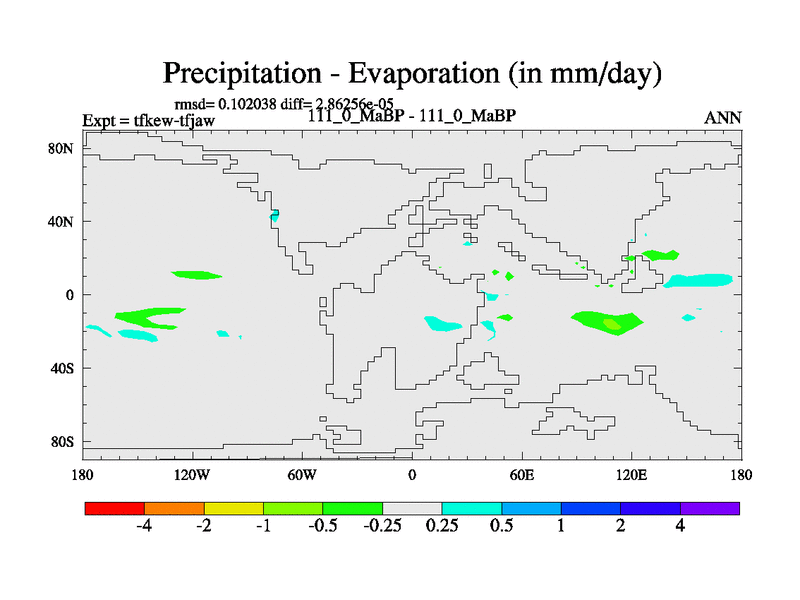 Precipitation - Evaporation (in mm/day)

rmsd= 0.102038 diff= 2.86256e-05

Expt = tfkew-tfjaw

111_0_MaBP - 111_0_MaBP

ANN

80N

40N

0

40S

80S

180

120W

60W

0

60E

120E

180

-4

-2

-1

-0.5

-0.25

0.25

0.5

1

2

4